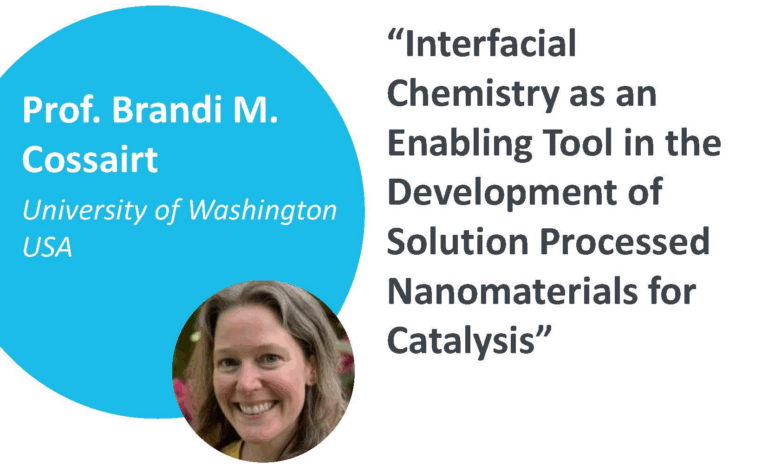 Prof. Brandi M. Cossairt

University of Washington
USA

“Interfacial Chemistry as an Enabling Tool in the Development of Solution Processed Nanomaterials for Catalysis”